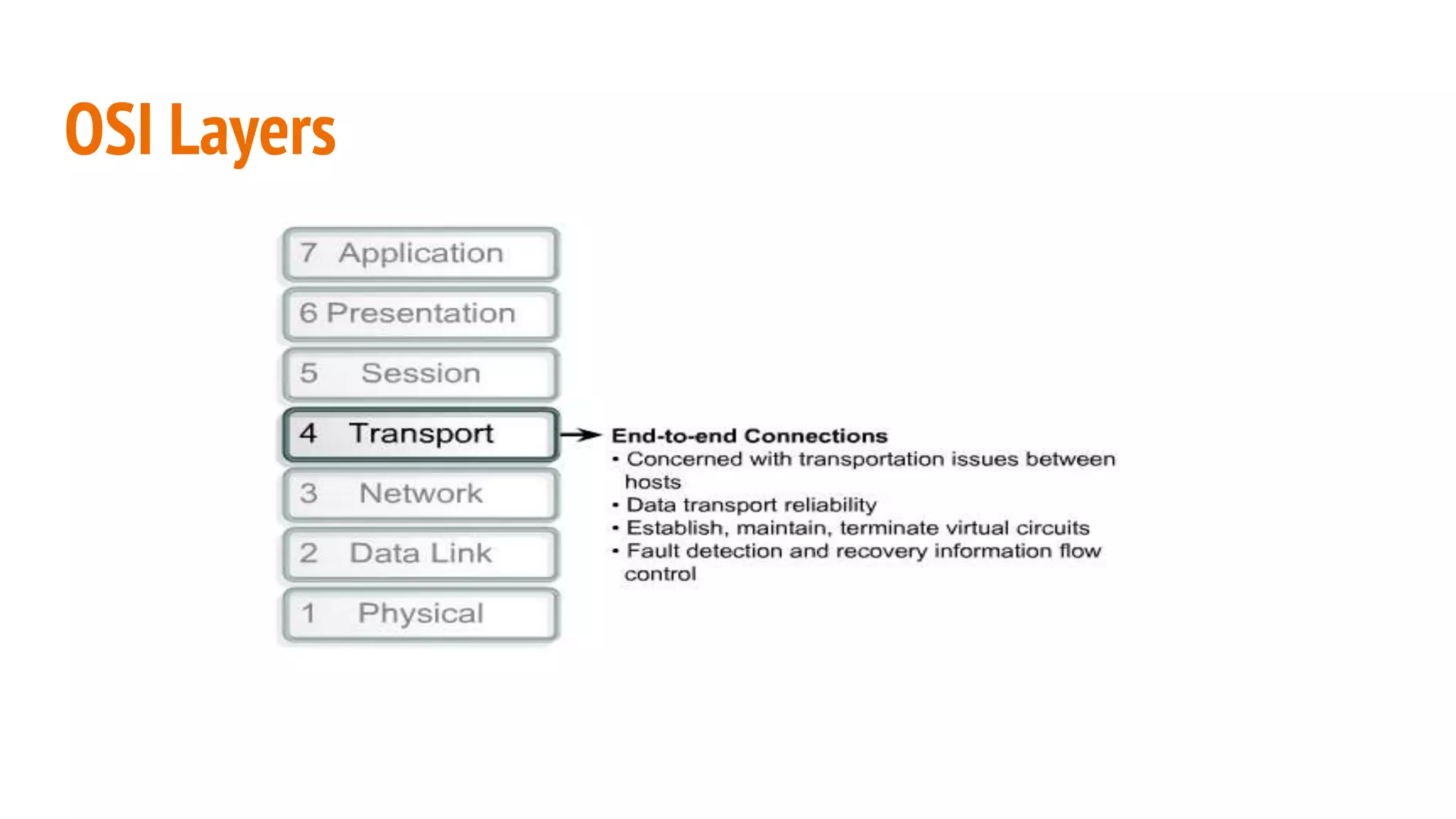 OSI Layers

7 Application

6 Presentation

5 Session

4 Transport

3 Network

2 Data Link

1 Physical

End-to-end Connections
• Concerned with transportation issues between hosts
• Data transport reliability
• Establish, maintain, terminate virtual circuits
• Fault detection and recovery information flow control